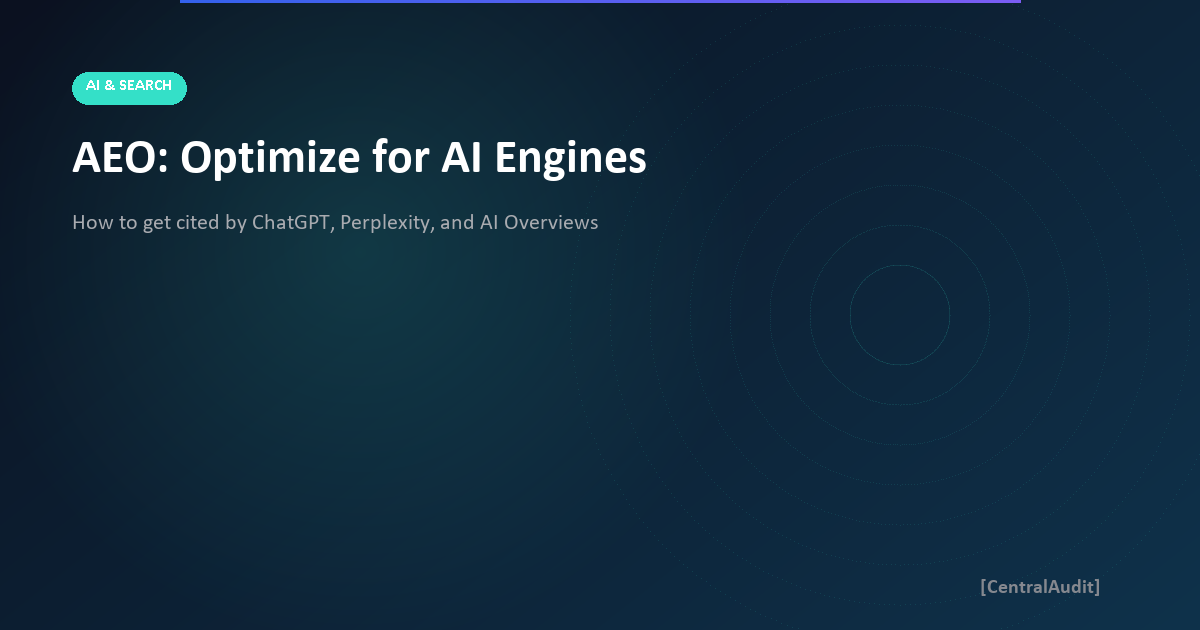 AI & SEARCH

AEO: Optimize for AI Engines

How to get cited by ChatGPT, Perplexity, and AI Overviews

[CentralAudit]